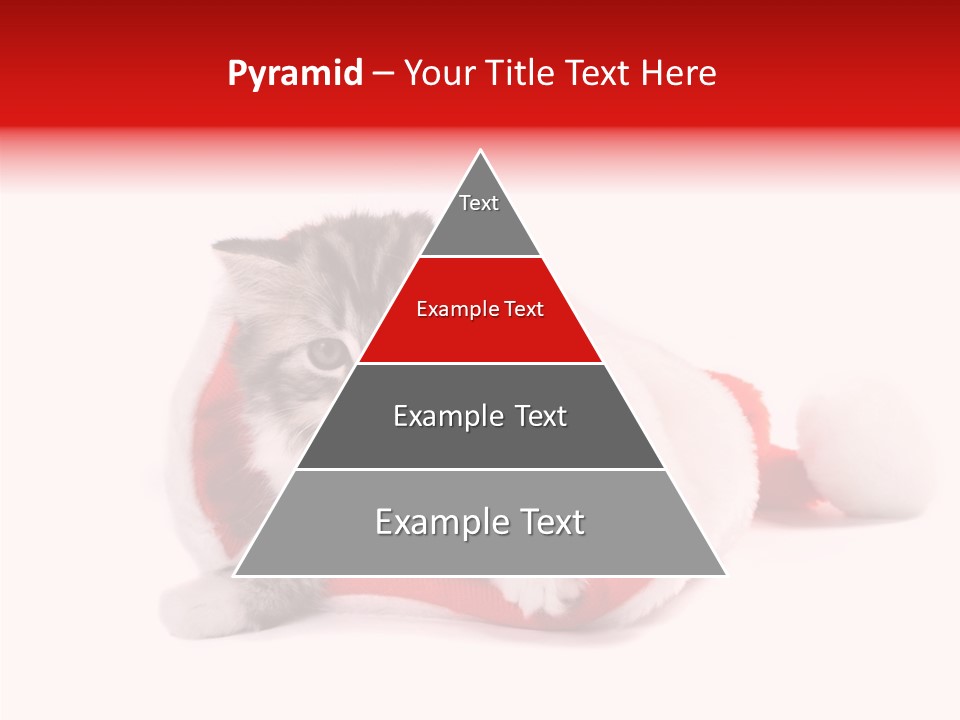 Pyramid – Your Title Text Here

Text

Example Text

Example Text

Example Text